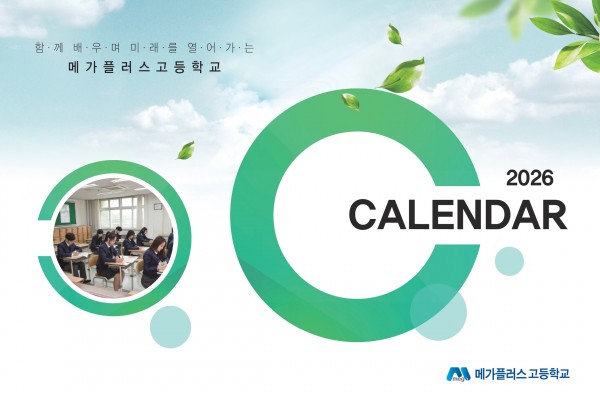 함·께 배·우·며 미·래·를 열·어·가·는
메가플러스고등학교

2026
CALENDAR

mega 메가플러스 고등학교